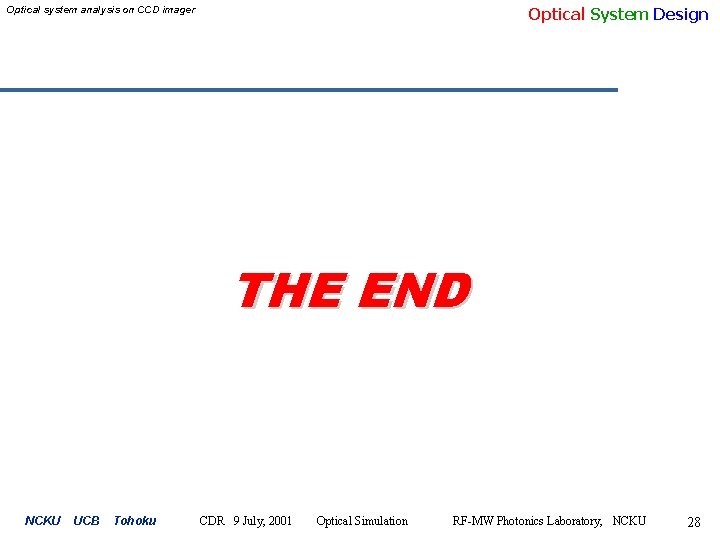 Optical system analysis on CCD imager

Optical System Design

THE END

NCKU UCB Tohoku CDR 9 July, 2001 Optical Simulation RF-MW Photonics Laboratory, NCKU 28